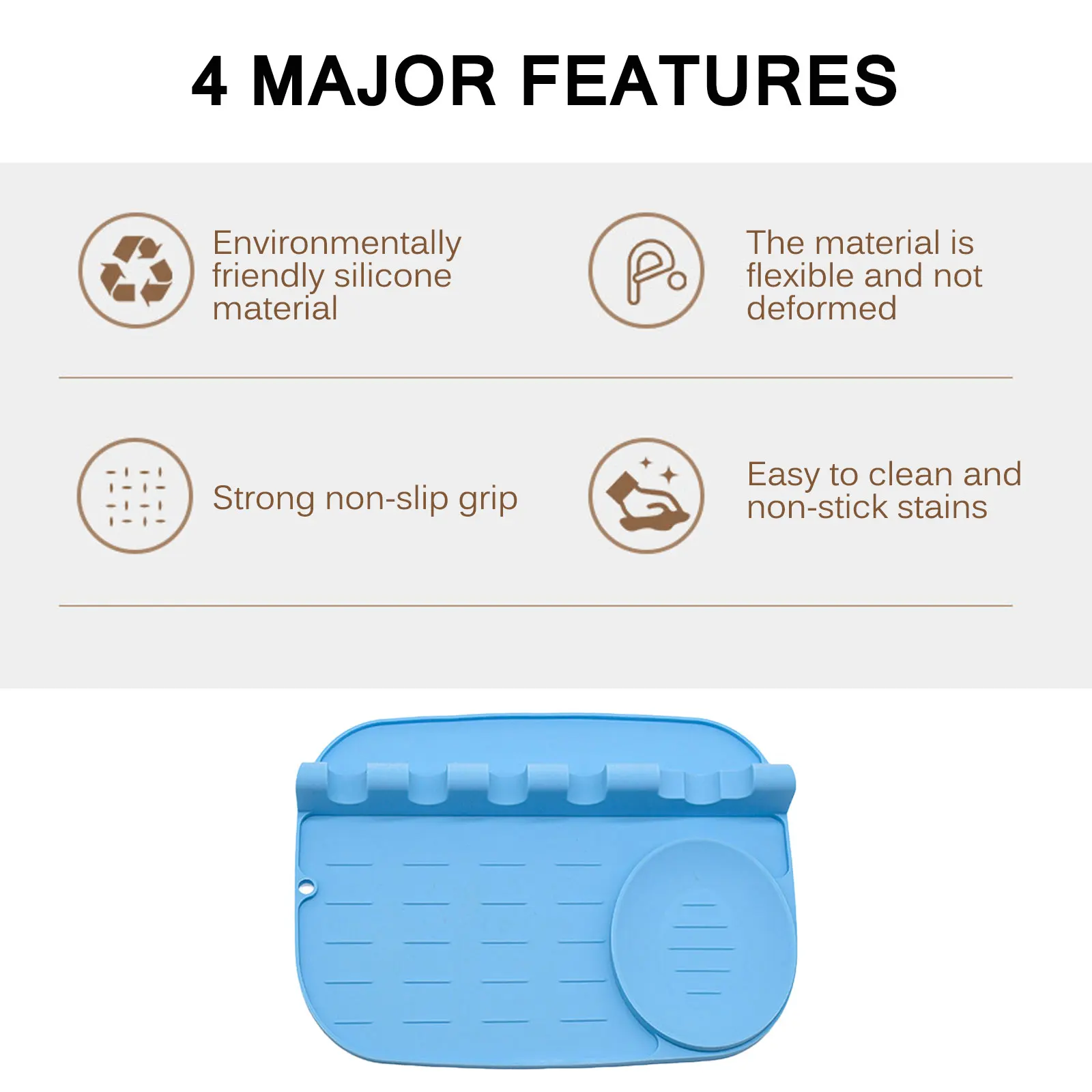 4 MAJOR FEATURES

Environmentally friendly silicone material

The material is flexible and not deformed

Strong non-slip grip

Easy to clean and non-stick stains